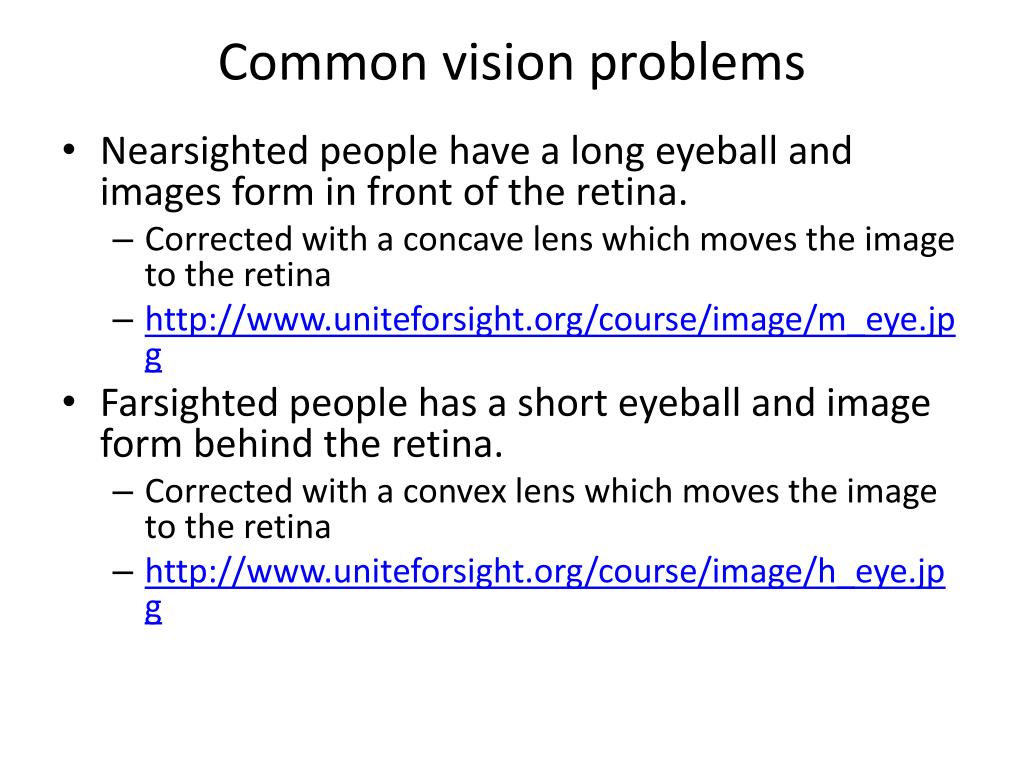 Common vision problems

• Nearsighted people have a long eyeball and images form in front of the retina.
– Corrected with a concave lens which moves the image to the retina
– http://www.uniteforsight.org/course/image/m_eye.jpg

• Farsighted people has a short eyeball and image form behind the retina.
– Corrected with a convex lens which moves the image to the retina
– http://www.uniteforsight.org/course/image/h_eye.jpg